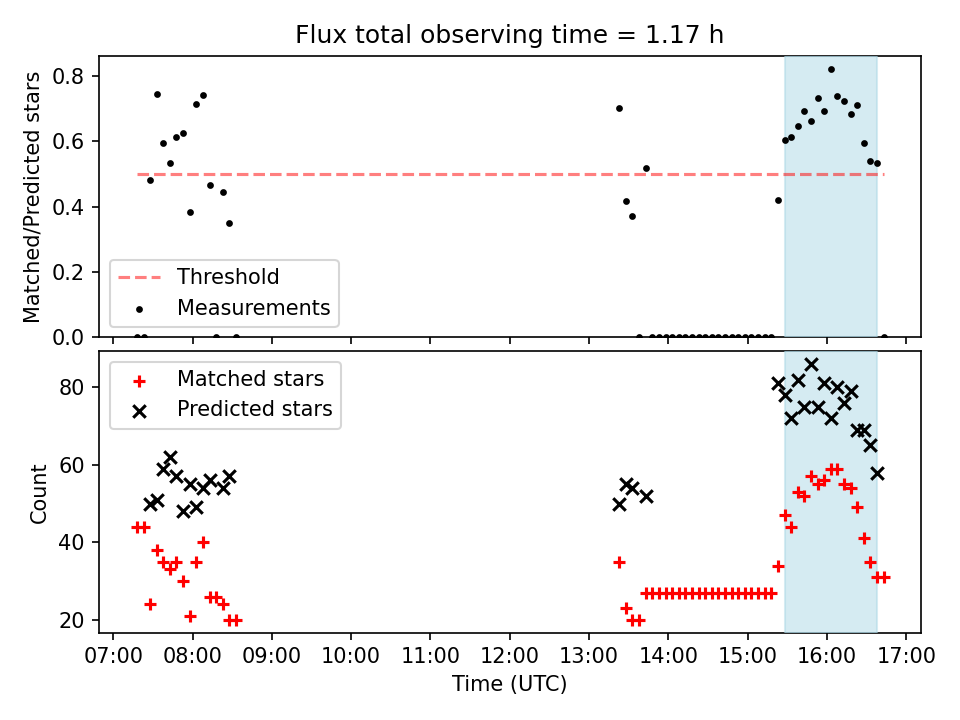 Flux total observing time = 1.17 h

Matched/Predicted stars

0.8
0.6
0.4
0.2
0.0

Threshold
Measurements

Matched stars
Predicted stars

Count

80
60
40
20

07:00 08:00 09:00 10:00 11:00 12:00 13:00 14:00 15:00 16:00 17:00

Time (UTC)